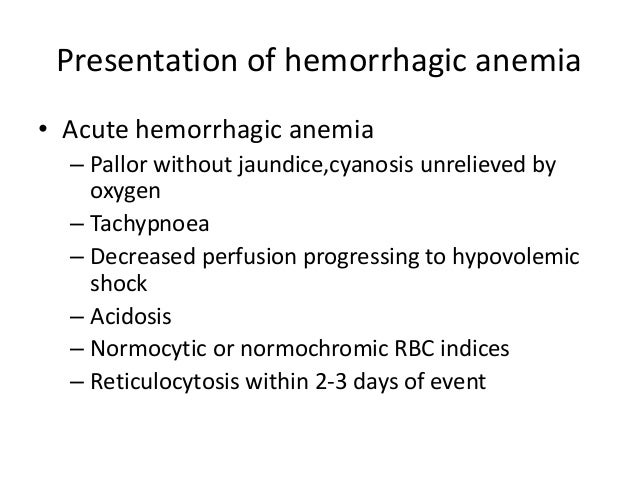 Presentation of hemorrhagic anemia

• Acute hemorrhagic anemia
– Pallor without jaundice,cyanosis unrelieved by oxygen
– Tachypnoea
– Decreased perfusion progressing to hypovolemic shock
– Acidosis
– Normocytic or normochromic RBC indices
– Reticulocytosis within 2-3 days of event